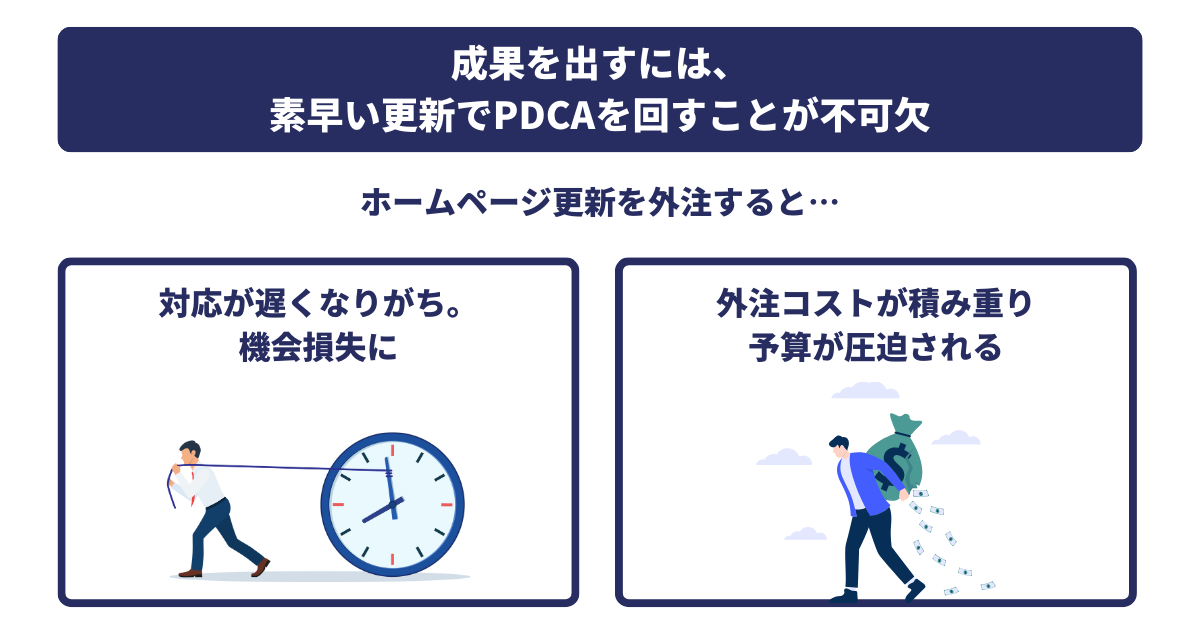 成果を出すには、
素早い更新でPDCAを回すことが不可欠

ホームページ更新を外注すると…

対応が遅くなりがち。
機会損失に

外注コストが積み重り
予算が圧迫される

$